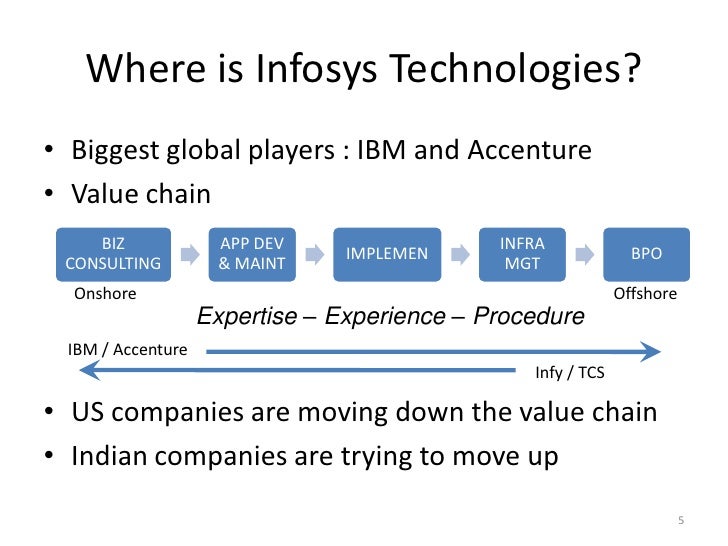 Where is Infosys Technologies?

• Biggest global players : IBM and Accenture
• Value chain

BIZ CONSULTING
APP DEV & MAINT
IMPLEMEN
INFRA MGT
BPO

Onshore
Offshore

Expertise – Experience – Procedure

IBM / Accenture
Infy / TCS

• US companies are moving down the value chain
• Indian companies are trying to move up

5